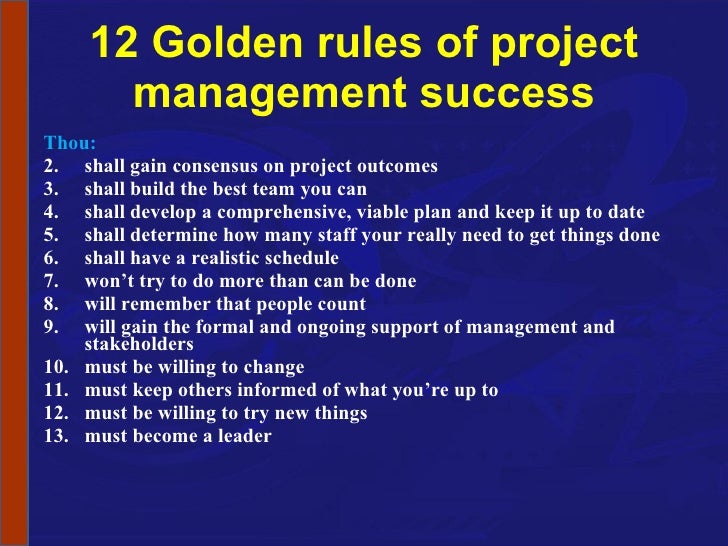 12 Golden rules of project management success

Thou:
2. shall gain consensus on project outcomes
3. shall build the best team you can
4. shall develop a comprehensive, viable plan and keep it up to date
5. shall determine how many staff your really need to get things done
6. shall have a realistic schedule
7. won't try to do more than can be done
8. will remember that people count
9. will gain the formal and ongoing support of management and stakeholders
10. must be willing to change
11. must keep others informed of what you're up to
12. must be willing to try new things
13. must become a leader